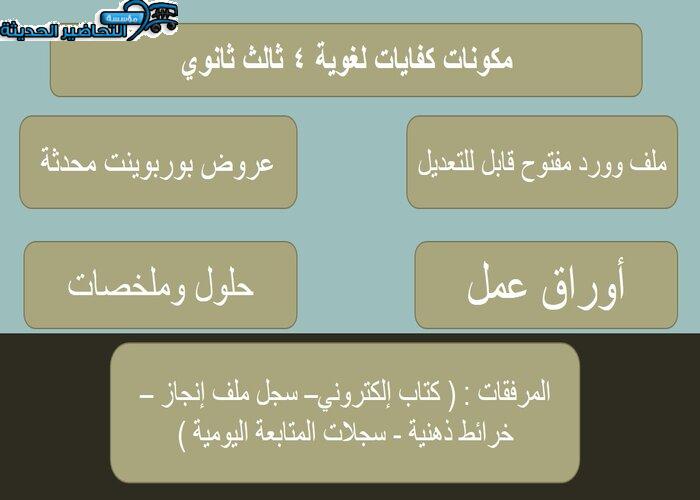 مؤسسة
التحاضير الحديثة

مكونات كفايات لغوية ٤ ثالث ثانوي

ملف وورد مفتوح قابل للتعديل

عروض بوربوينت محدثة

أوراق عمل

حلول وملخصات

المرفقات : ( كتاب إلكتروني– سجل ملف إنجاز – خرائط ذهنية - سجلات المتابعة اليومية )